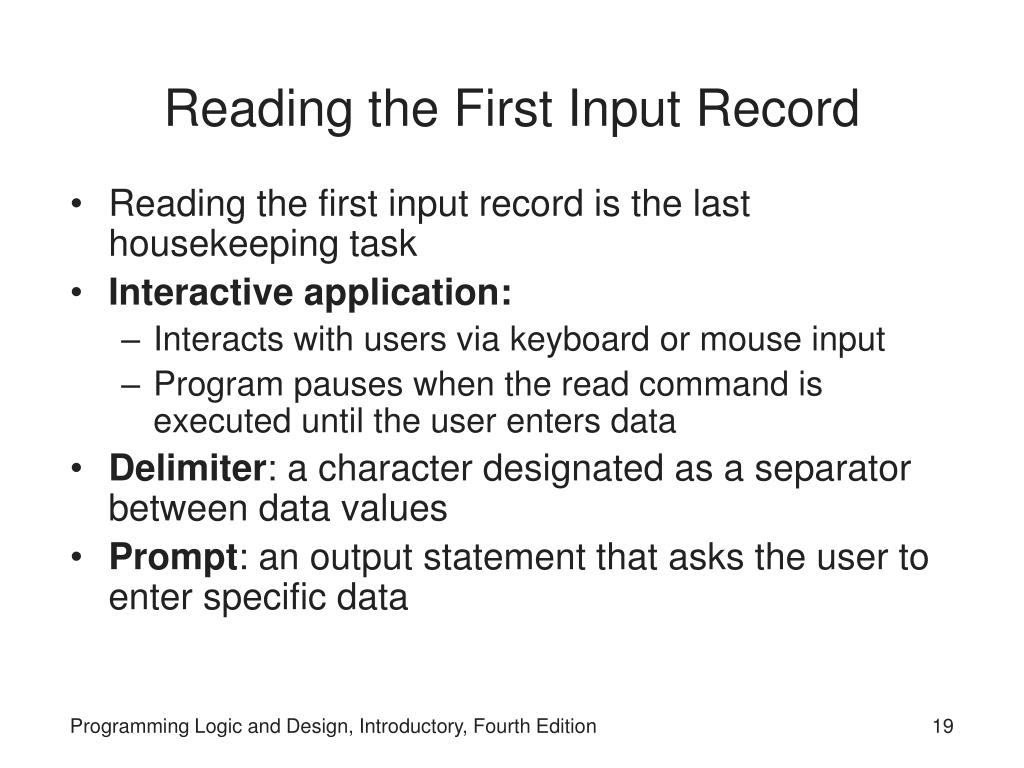 Reading the First Input Record

• Reading the first input record is the last housekeeping task
• Interactive application:
– Interacts with users via keyboard or mouse input
– Program pauses when the read command is executed until the user enters data
• Delimiter: a character designated as a separator between data values
• Prompt: an output statement that asks the user to enter specific data

Programming Logic and Design, Introductory, Fourth Edition 19